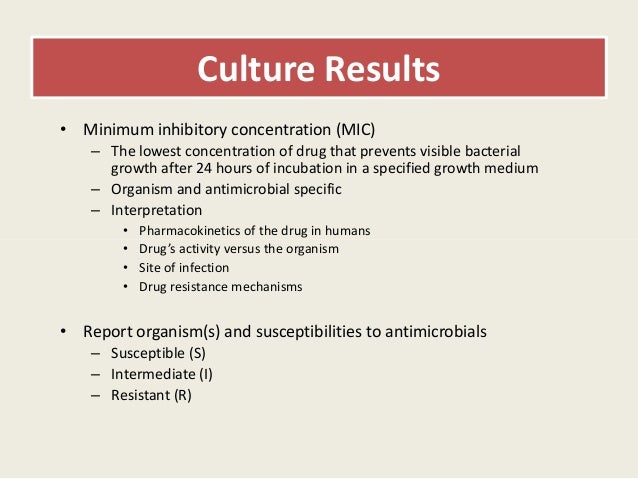 Culture Results

• Minimum inhibitory concentration (MIC)
– The lowest concentration of drug that prevents visible bacterial growth after 24 hours of incubation in a specified growth medium
– Organism and antimicrobial specific
– Interpretation
• Pharmacokinetics of the drug in humans
• Drug's activity versus the organism
• Site of infection
• Drug resistance mechanisms

• Report organism(s) and susceptibilities to antimicrobials
– Susceptible (S)
– Intermediate (I)
– Resistant (R)